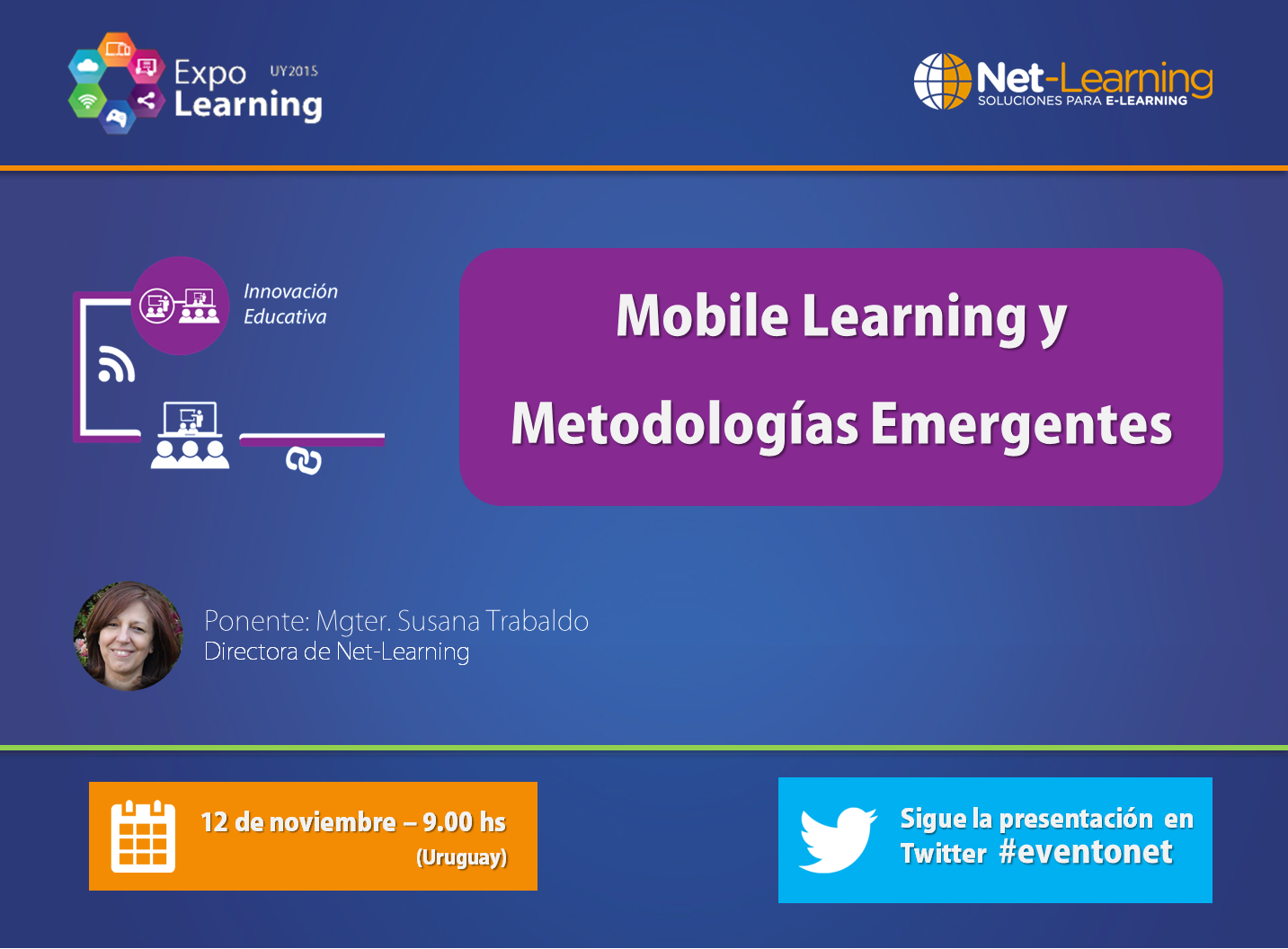 Expo Learning UY2015

Net-Learning
SOLUCIONES PARA E-LEARNING

Innovación Educativa

Mobile Learning y Metodologías Emergentes

Ponente: Mgter. Susana Trabaldo
Directora de Net-Learning

12 de noviembre – 9.00 hs
(Uruguay)

Sigue la presentación en Twitter #eventonet